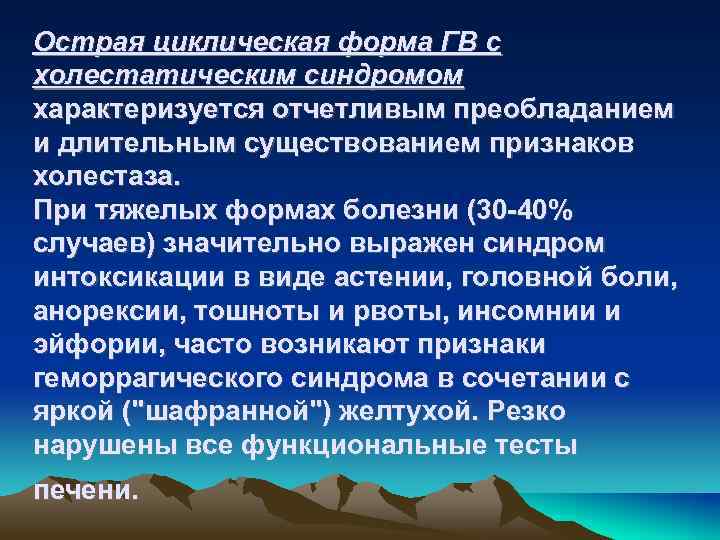 Острая циклическая форма ГВ с холестатическим синдромом характеризуется отчетливым преобладанием и длительным существованием признаков холестаза.

При тяжелых формах болезни (30-40% случаев) значительно выражен синдром интоксикации в виде астении, головной боли, анорексии, тошноты и рвоты, инсомнии и эйфории, часто возникают признаки геморрагического синдрома в сочетании с яркой ("шафранной") желтухой. Резко нарушены все функциональные тесты печени.